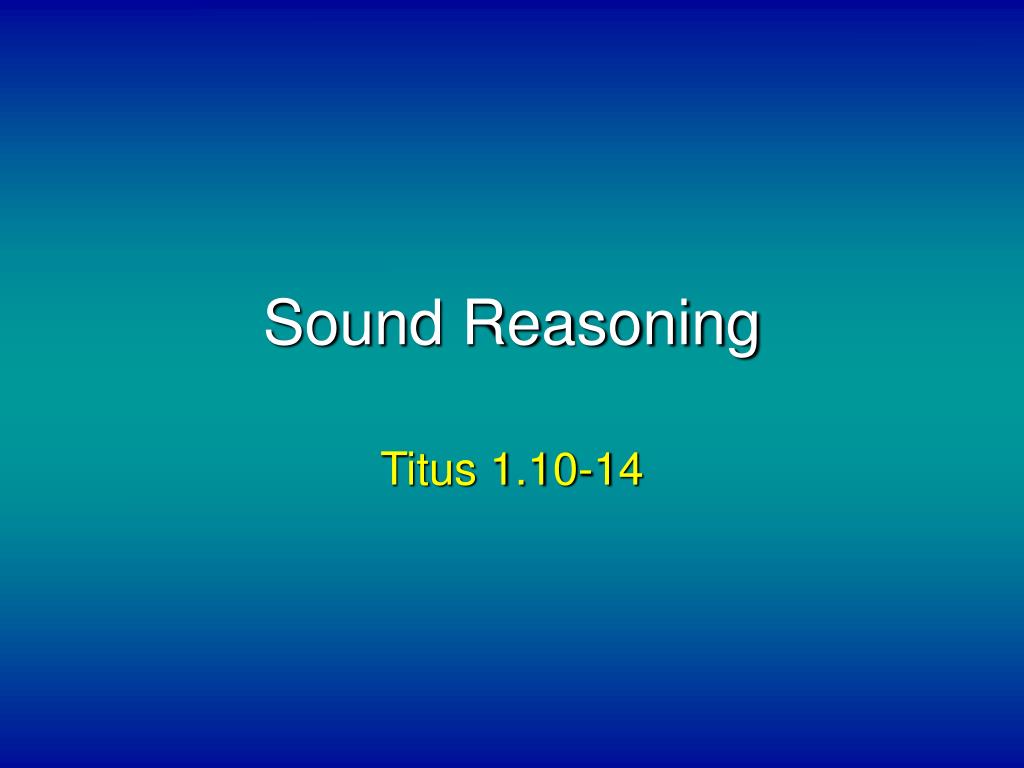 Sound Reasoning

Titus 1.10-14